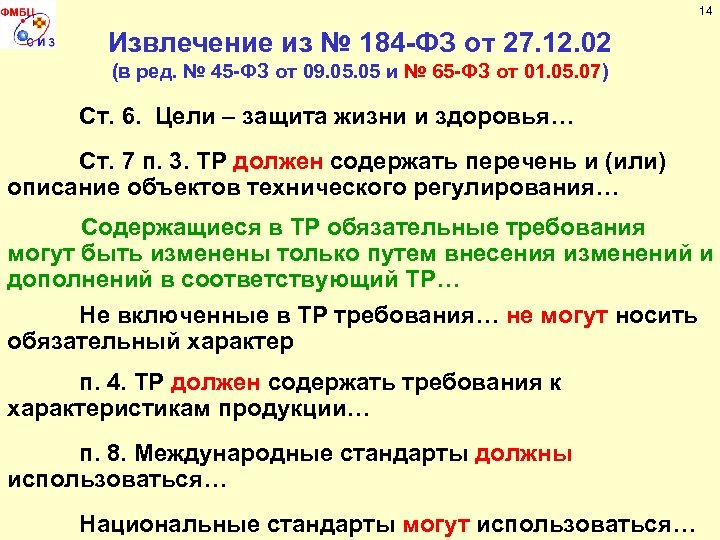 ФМБЦ
С И З

14

Извлечение из № 184-ФЗ от 27.12.02
(в ред. № 45-ФЗ от 09.05.05 и № 65-ФЗ от 01.05.07)

Ст. 6. Цели – защита жизни и здоровья…

Ст. 7 п. 3. ТР должен содержать перечень и (или) описание объектов технического регулирования…

Содержащиеся в ТР обязательные требования могут быть изменены только путем внесения изменений и дополнений в соответствующий ТР…

Не включенные в ТР требования… не могут носить обязательный характер

п. 4. ТР должен содержать требования к характеристикам продукции…

п. 8. Международные стандарты должны использоваться…

Национальные стандарты могут использоваться…